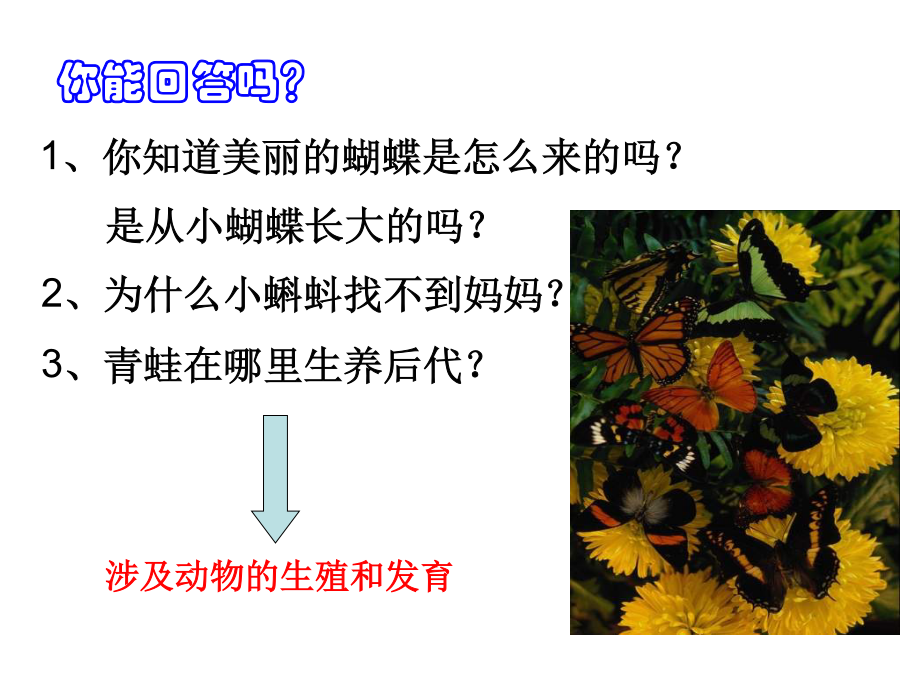 你能回答吗?

1、你知道美丽的蝴蝶是怎么来的吗?

是从小蝴蝶长大的吗?

2、为什么小蝌蚪找不到妈妈?

3、青蛙在哪里生养后代?

涉及动物的生殖和发育